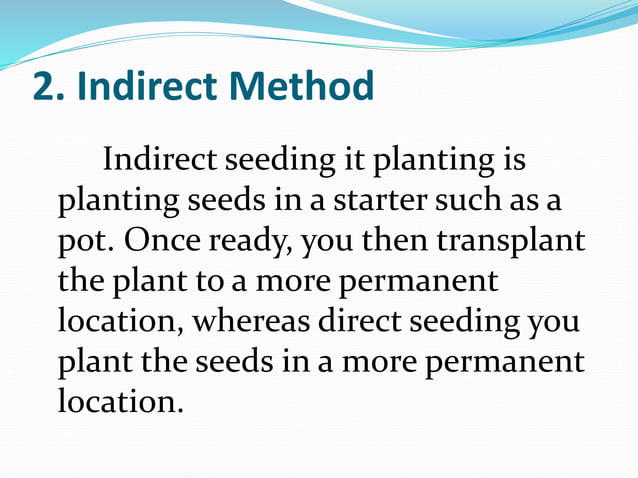 2. Indirect Method

Indirect seeding it planting is planting seeds in a starter such as a pot. Once ready, you then transplant the plant to a more permanent location, whereas direct seeding you plant the seeds in a more permanent location.